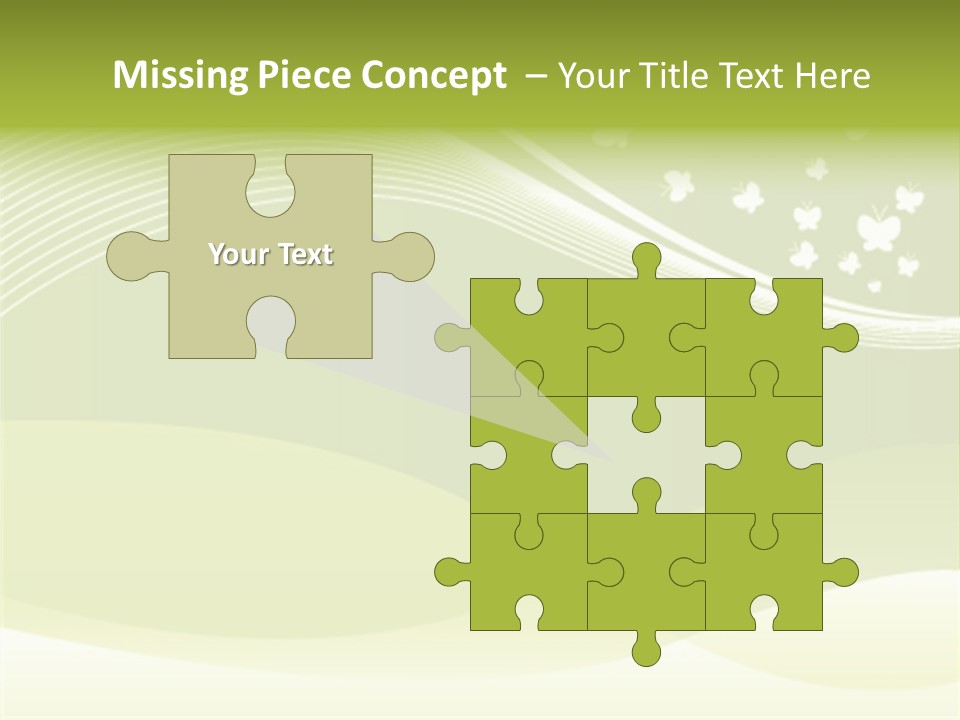 Missing Piece Concept – Your Title Text Here

Your Text